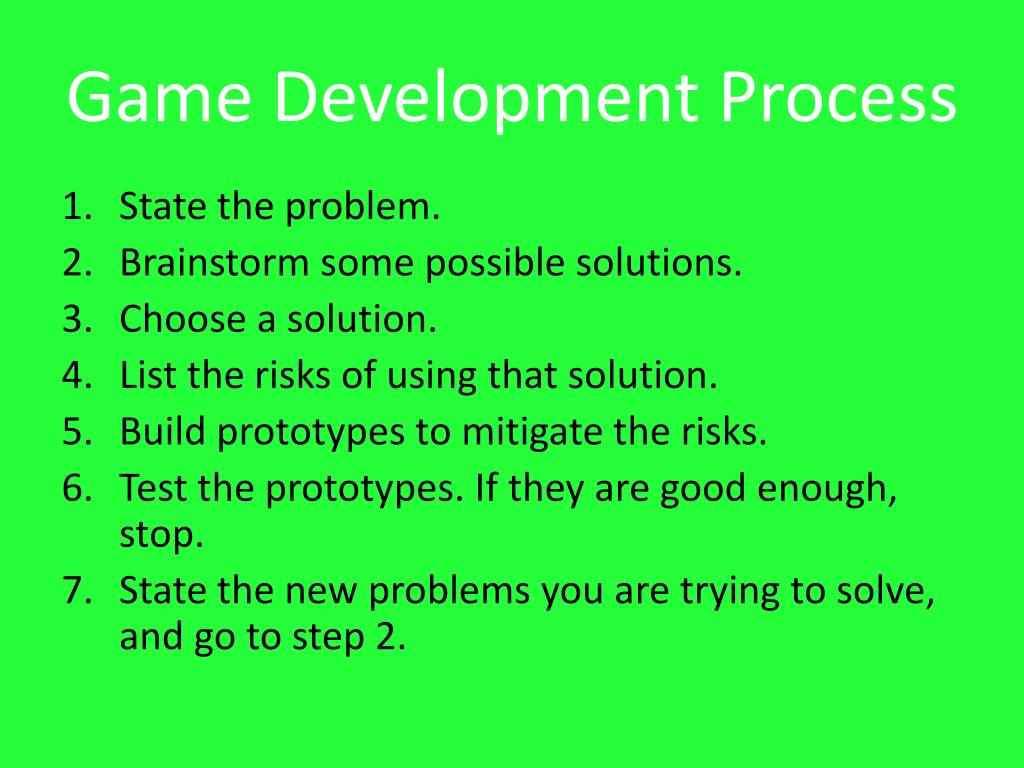 Game Development Process

1. State the problem.
2. Brainstorm some possible solutions.
3. Choose a solution.
4. List the risks of using that solution.
5. Build prototypes to mitigate the risks.
6. Test the prototypes. If they are good enough, stop.
7. State the new problems you are trying to solve, and go to step 2.